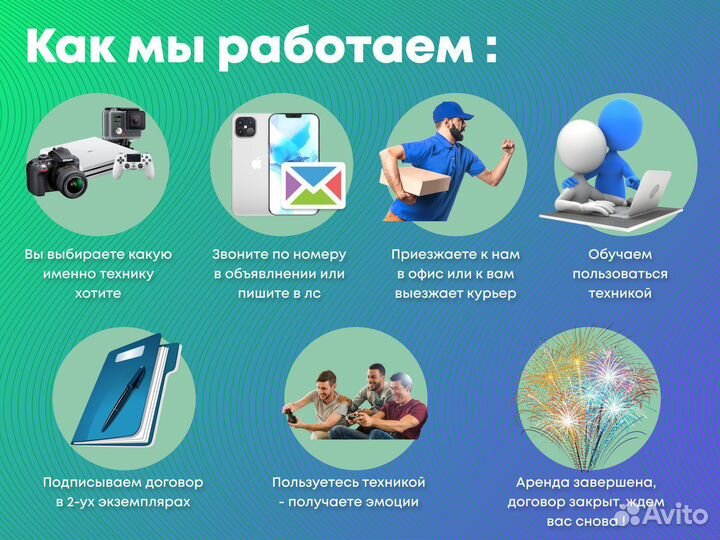 Как мы работаем :

Вы выбираете какую именно технику хотите

Звоните по номеру в объявлнении или пишите в лс

Приезжаете к нам в офис или к вам выезжает курьер

Обучаем пользоваться техникой

Подписываем договор в 2-ух экземплярах

Пользуетесь техникой - получаете эмоции

Аренда завершена, договор закрыт, ждем вас снова !

Avito